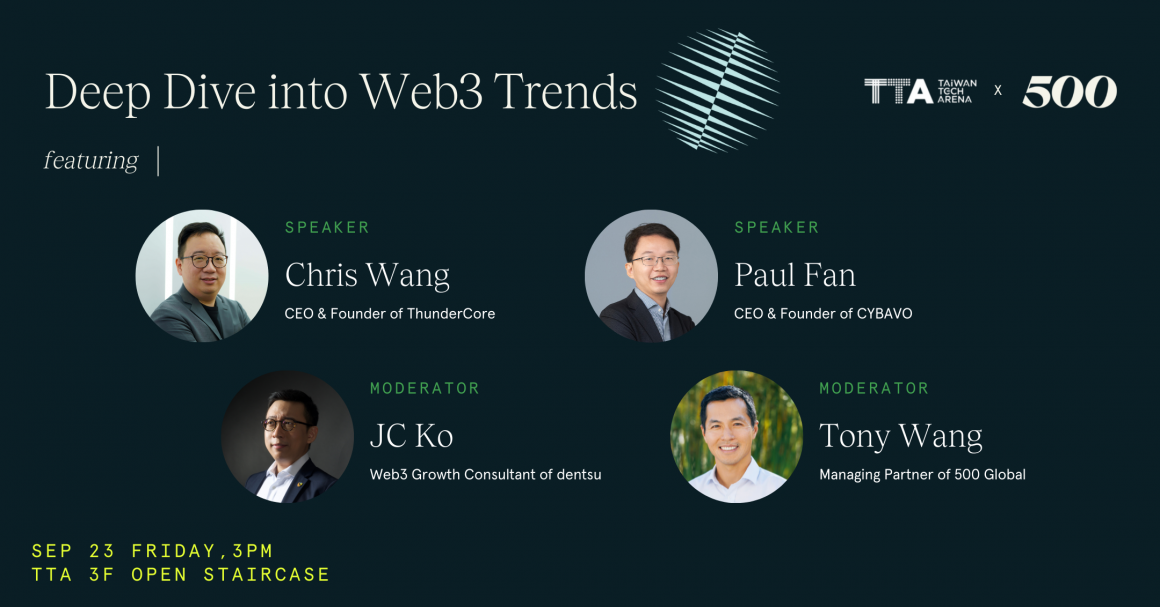 Deep Dive into Web3 Trends

TTA TAIWAN TECH ARENA x 500

featuring |

SPEAKER
Chris Wang
CEO & Founder of ThunderCore

SPEAKER
Paul Fan
CEO & Founder of CYBAVO

MODERATOR
JC Ko
Web3 Growth Consultant of dentsu

MODERATOR
Tony Wang
Managing Partner of 500 Global

SEP 23 FRIDAY,3PM
TTA 3F OPEN STAIRCASE